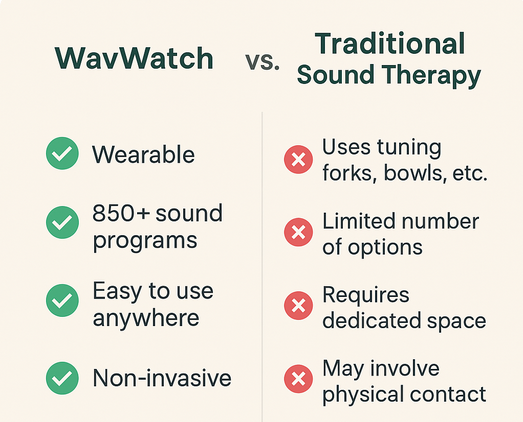 WavWatch vs. Traditional Sound Therapy

Wearable

850+ sound programs

Easy to use anywhere

Non-invasive

Uses tuning forks, bowls, etc.

Limited number of options

Requires dedicated space

May involve physical contact